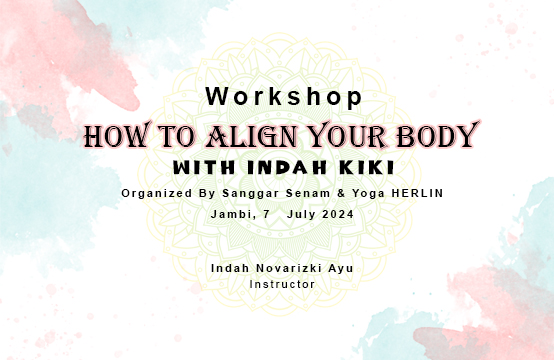 Workshop

HOW TO ALIGN YOUR BODY

WITH INDAH KIKI

Organized By Sanggar Senam & Yoga HERLIN

Jambi, 7 July 2024

Indah Novarizki Ayu
Instructor